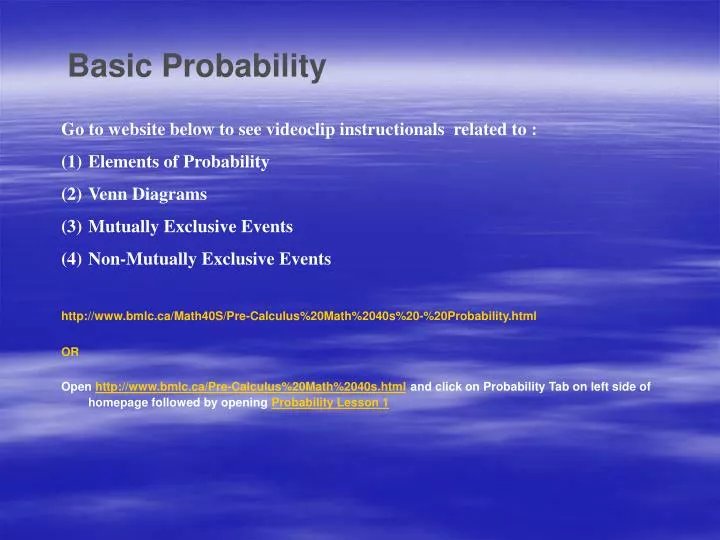 Basic Probability

Go to website below to see videoclip instructionals related to :

(1) Elements of Probability

(2) Venn Diagrams

(3) Mutually Exclusive Events

(4) Non-Mutually Exclusive Events

http://www.bmlc.ca/Math40S/Pre-Calculus%20Math%2040s%20-%20Probability.html

OR

Open http://www.bmlc.ca/Pre-Calculus%20Math%2040s.html and click on Probability Tab on left side of homepage followed by opening Probability Lesson 1